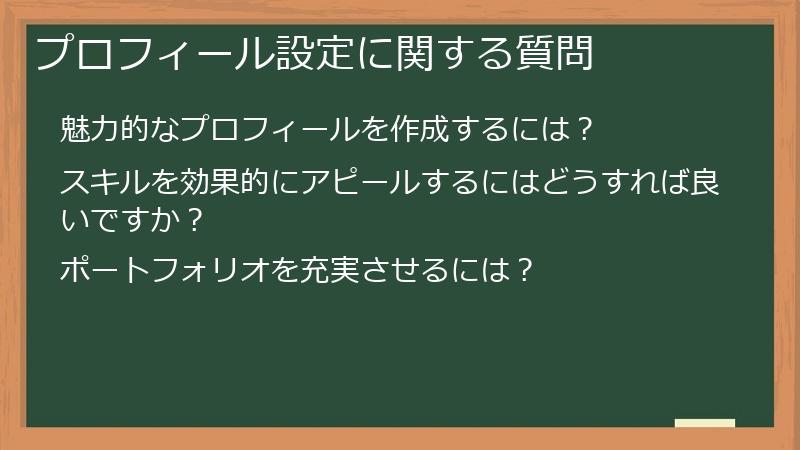 プロフィール設定に関する質問

魅力的なプロフィールを作成するには？

スキルを効果的にアピールするにはどうすれば良いですか？

ポートフォリオを充実させるには？